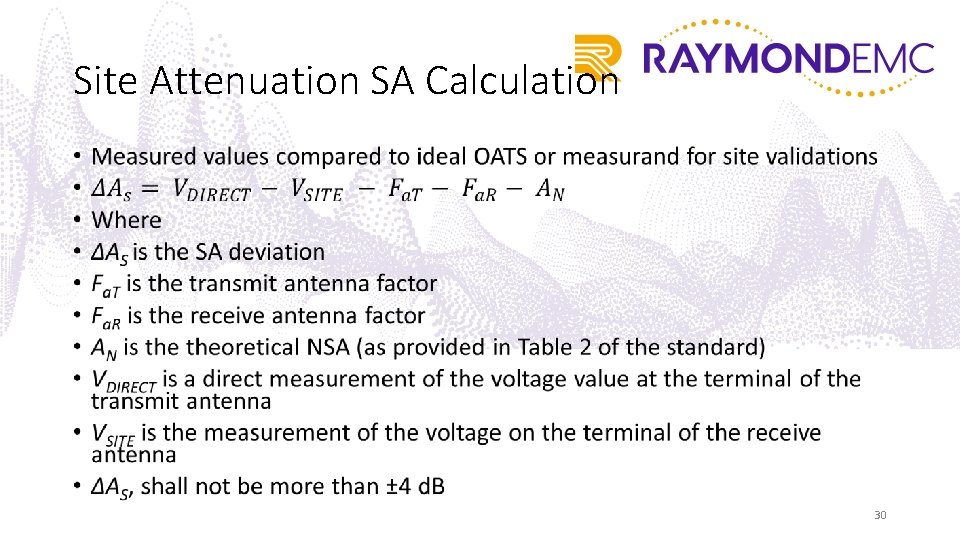 Site Attenuation SA Calculation

RAYMONDEMC

• Measured values compared to ideal OATS or measurand for site validations
• $\Delta A_s = V_{DIRECT} - V_{SITE} - F_{aT} - F_{aR} - A_N$
• Where
• $\Delta A_S$ is the SA deviation
• $F_{aT}$ is the transmit antenna factor
• $F_{aR}$ is the receive antenna factor
• $A_N$ is the theoretical NSA (as provided in Table 2 of the standard)
• $V_{DIRECT}$ is a direct measurement of the voltage value at the terminal of the transmit antenna
• $V_{SITE}$ is the measurement of the voltage on the terminal of the receive antenna
• $\Delta A_S$, shall not be more than ±4 dB

30